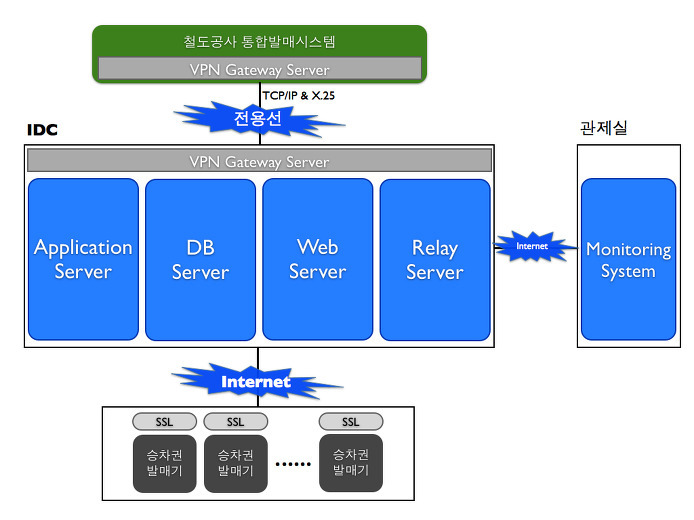 철도공사 통합발매시스템
VPN Gateway Server
TCP/IP & X.25
전용선
IDC
관제실
VPN Gateway Server
Application Server
DB Server
Web Server
Relay Server
Internet
Monitoring System
Internet
SSL
SSL
SSL
승차권 발매기
승차권 발매기
......
승차권 발매기